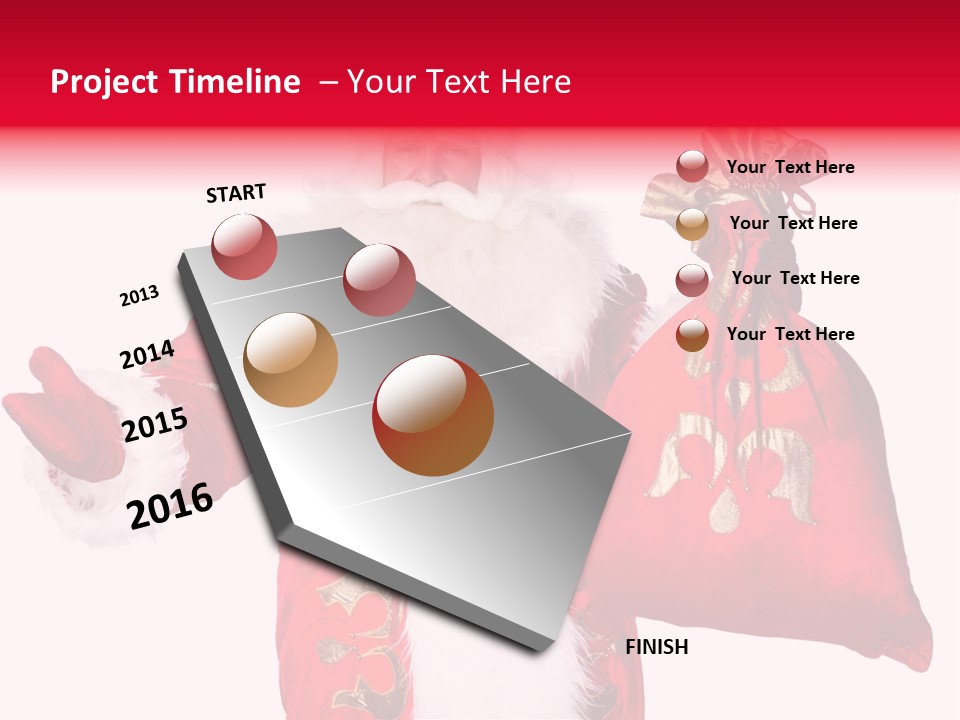 Project Timeline – Your Text Here

START

2013

2014

2015

2016

FINISH

Your Text Here

Your Text Here

Your Text Here

Your Text Here